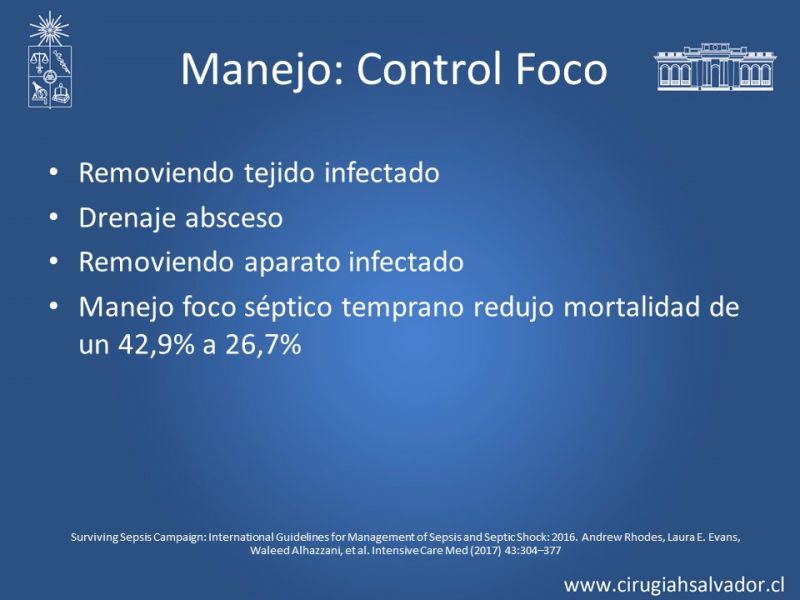 Manejo: Control Foco

• Removiendo tejido infectado
• Drenaje absceso
• Removiendo aparato infectado
• Manejo foco séptico temprano redujo mortalidad de un 42,9% a 26,7%

Surviving Sepsis Campaign: International Guidelines for Management of Sepsis and Septic Shock: 2016. Andrew Rhodes, Laura E. Evans, Waleed Alhazzani, et al. Intensive Care Med (2017) 43:304–377

www.cirugiahsalvador.cl